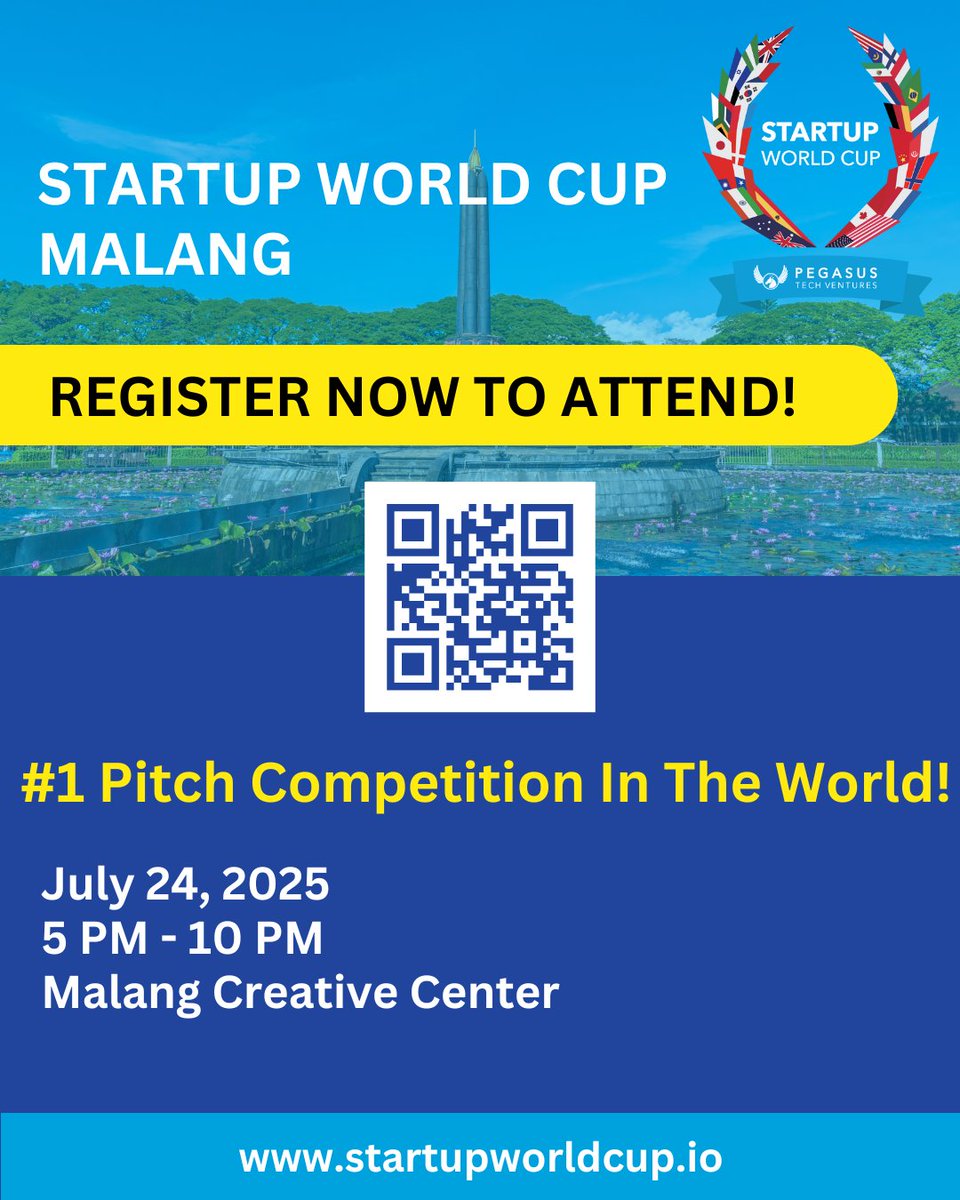 STARTUP WORLD CUP MALANG

STARTUP WORLD CUP

PEGASUS TECH VENTURES

REGISTER NOW TO ATTEND!

#1 Pitch Competition In The World!

July 24, 2025
5 PM - 10 PM
Malang Creative Center

www.startupworldcup.io